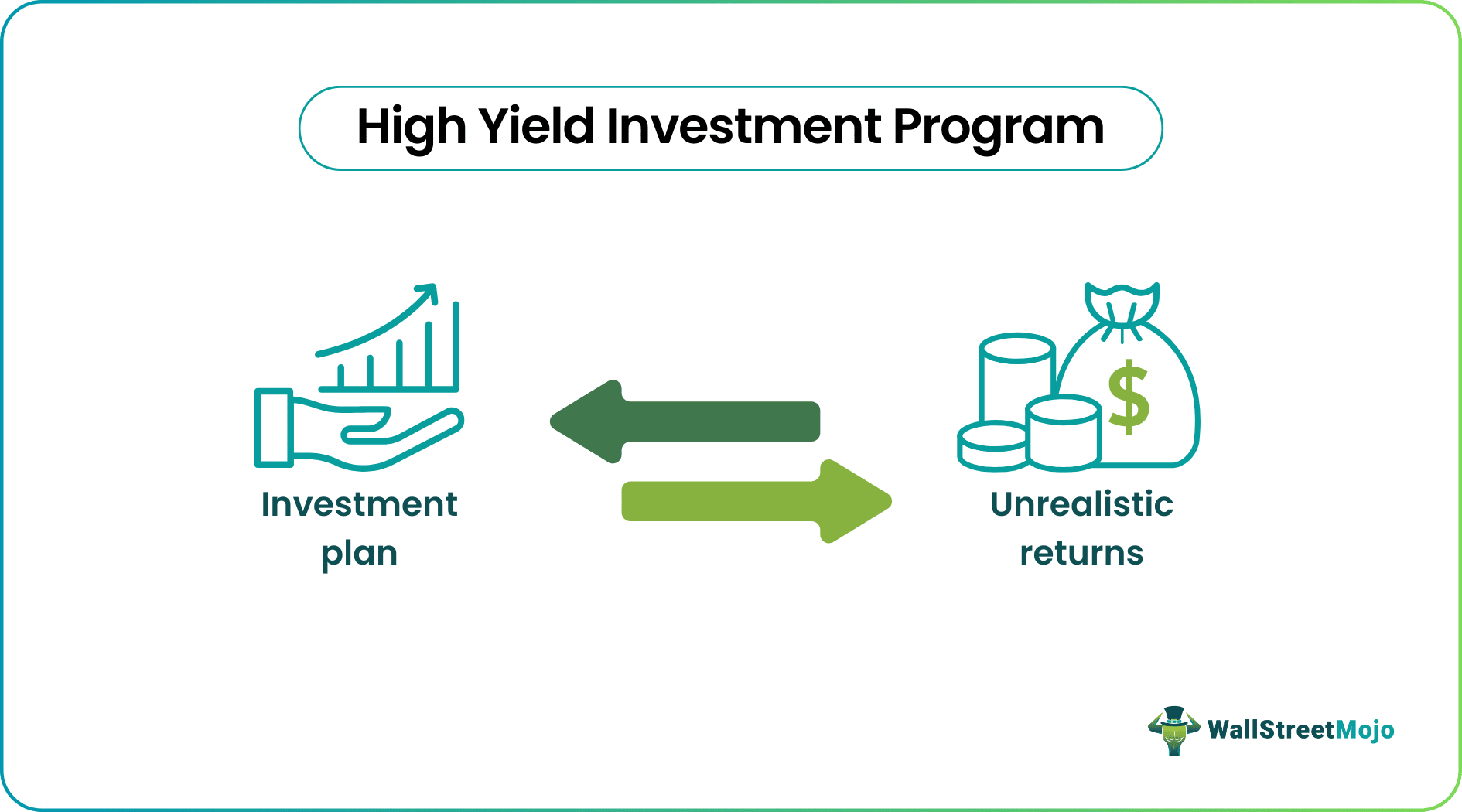 High Yield Investment Program

Investment plan

$

Unrealistic returns

WallStreetMojo